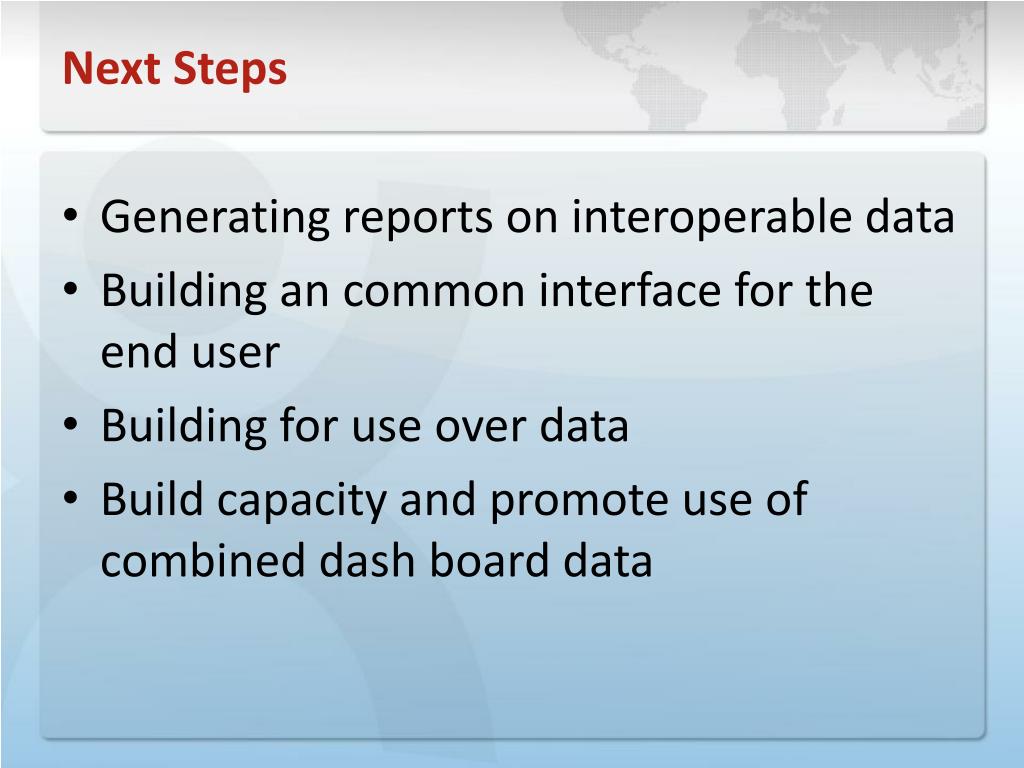 Next Steps

• Generating reports on interoperable data
• Building an common interface for the end user
• Building for use over data
• Build capacity and promote use of combined dash board data